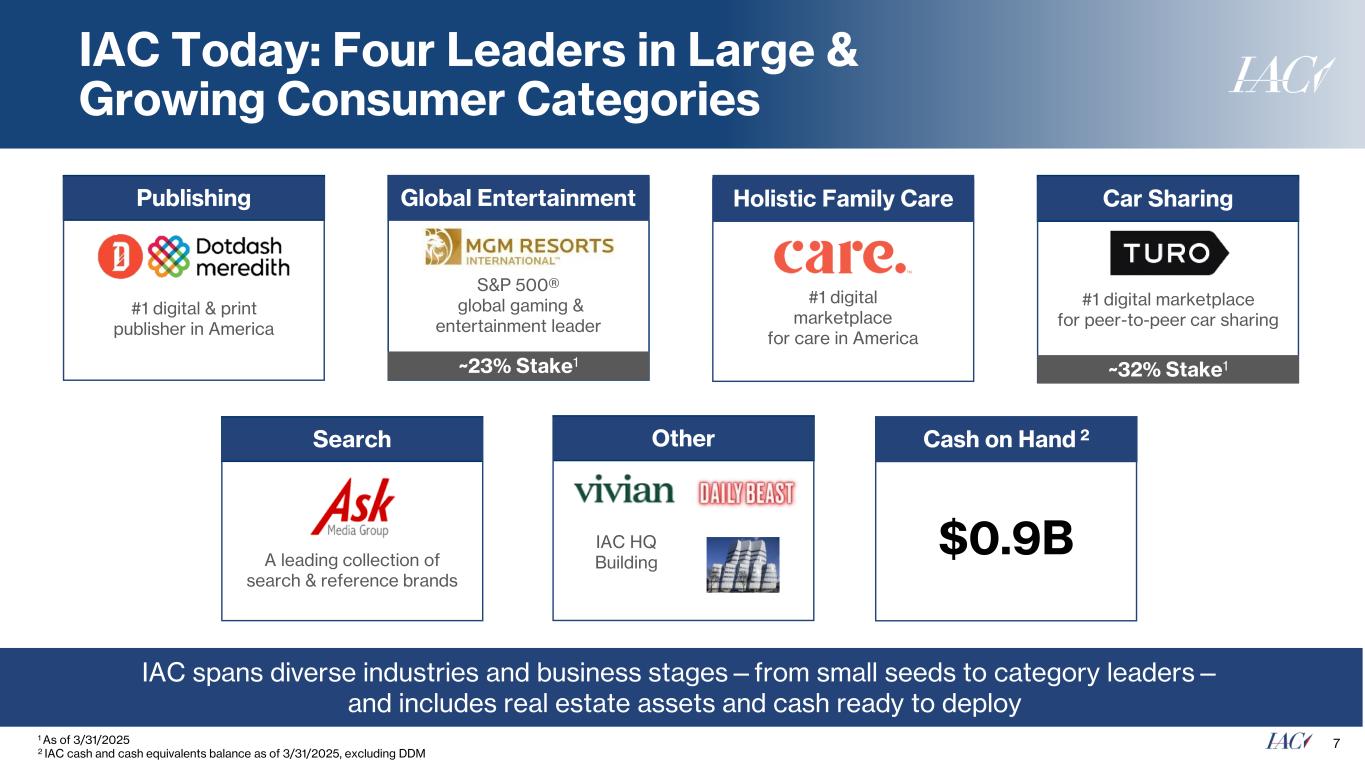 IAC Today: Four Leaders in Large & Growing Consumer Categories

IAC

Publishing

Dotdash meredith

#1 digital & print publisher in America

Global Entertainment

MGM RESORTS INTERNATIONAL™

S&P 500® global gaming & entertainment leader

~23% Stake$^1$

Holistic Family Care

care.

#1 digital marketplace for care in America

Car Sharing

TURO

#1 digital marketplace for peer-to-peer car sharing

~32% Stake$^1$

Search

Ask Media Group

A leading collection of search & reference brands

Other

vivian

DAILY BEAST

IAC HQ Building

Cash on Hand $^2$

$0.9B

IAC spans diverse industries and business stages – from small seeds to category leaders – and includes real estate assets and cash ready to deploy

$^1$ As of 3/31/2025
$^2$ IAC cash and cash equivalents balance as of 3/31/2025, excluding DDM

IAC 7